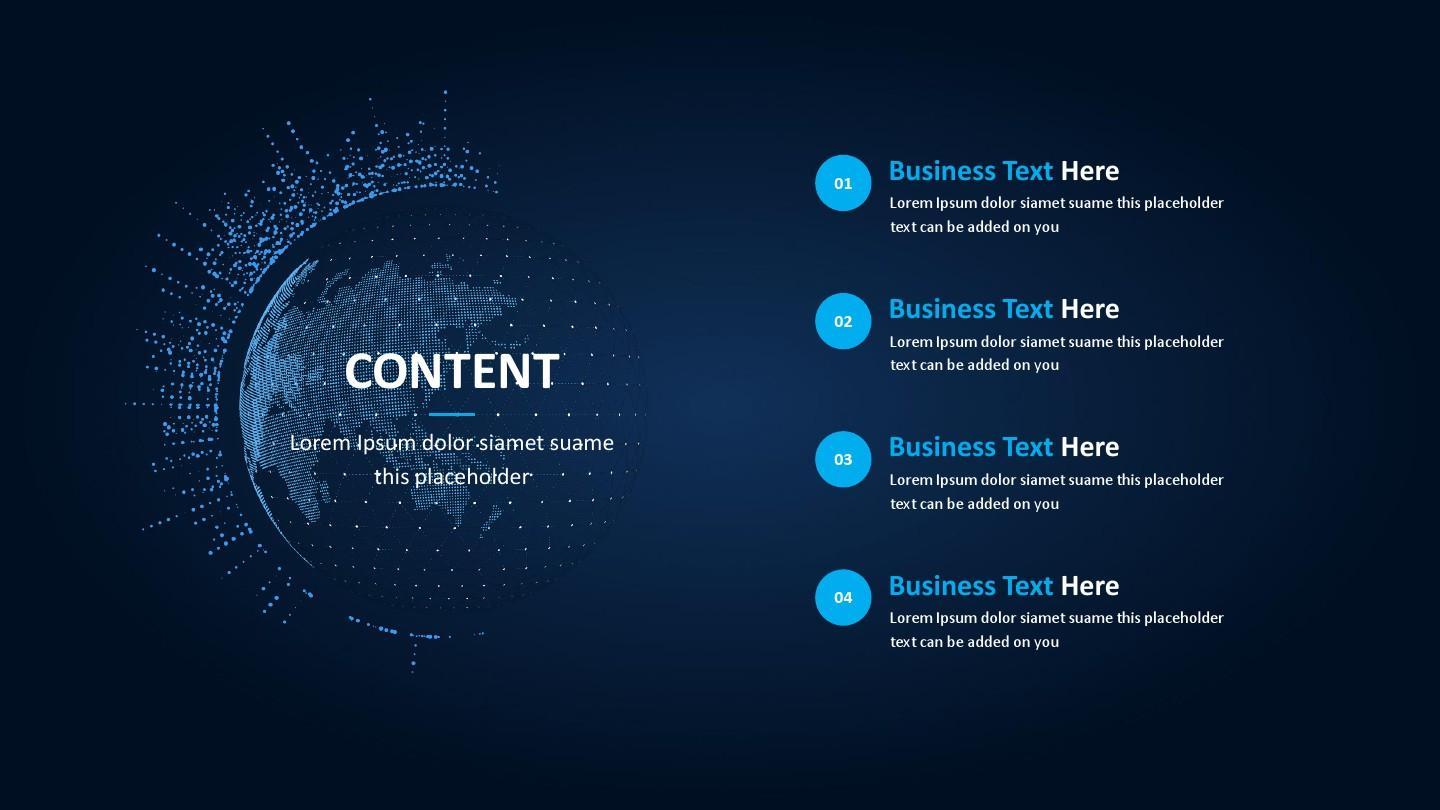 CONTENT

Lorem Ipsum dolor siamet suame this placeholder

01
Business Text Here
Lorem Ipsum dolor siamet suame this placeholder text can be added on you

02
Business Text Here
Lorem Ipsum dolor siamet suame this placeholder text can be added on you

03
Business Text Here
Lorem Ipsum dolor siamet suame this placeholder text can be added on you

04
Business Text Here
Lorem Ipsum dolor siamet suame this placeholder text can be added on you